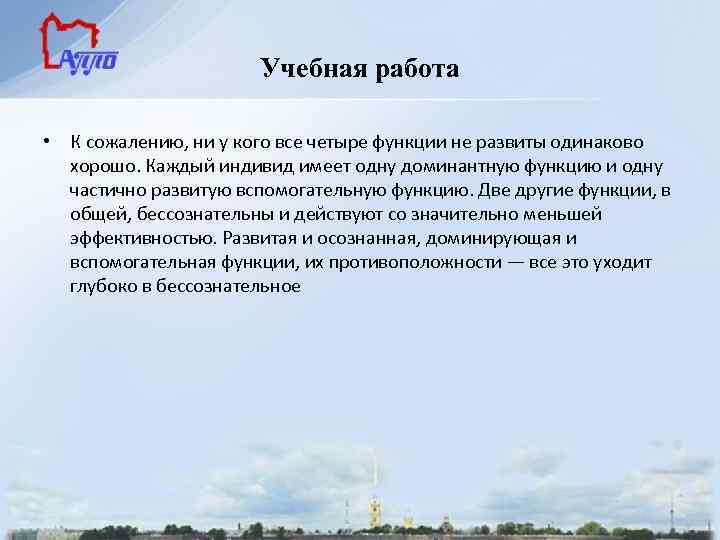 АУЛО

Учебная работа

• К сожалению, ни у кого все четыре функции не развиты одинаково хорошо. Каждый индивид имеет одну доминантную функцию и одну частично развитую вспомогательную функцию. Две другие функции, в общей, бессознательны и действуют со значительно меньшей эффективностью. Развитая и осознанная, доминирующая и вспомогательная функции, их противоположности — все это уходит глубоко в бессознательное